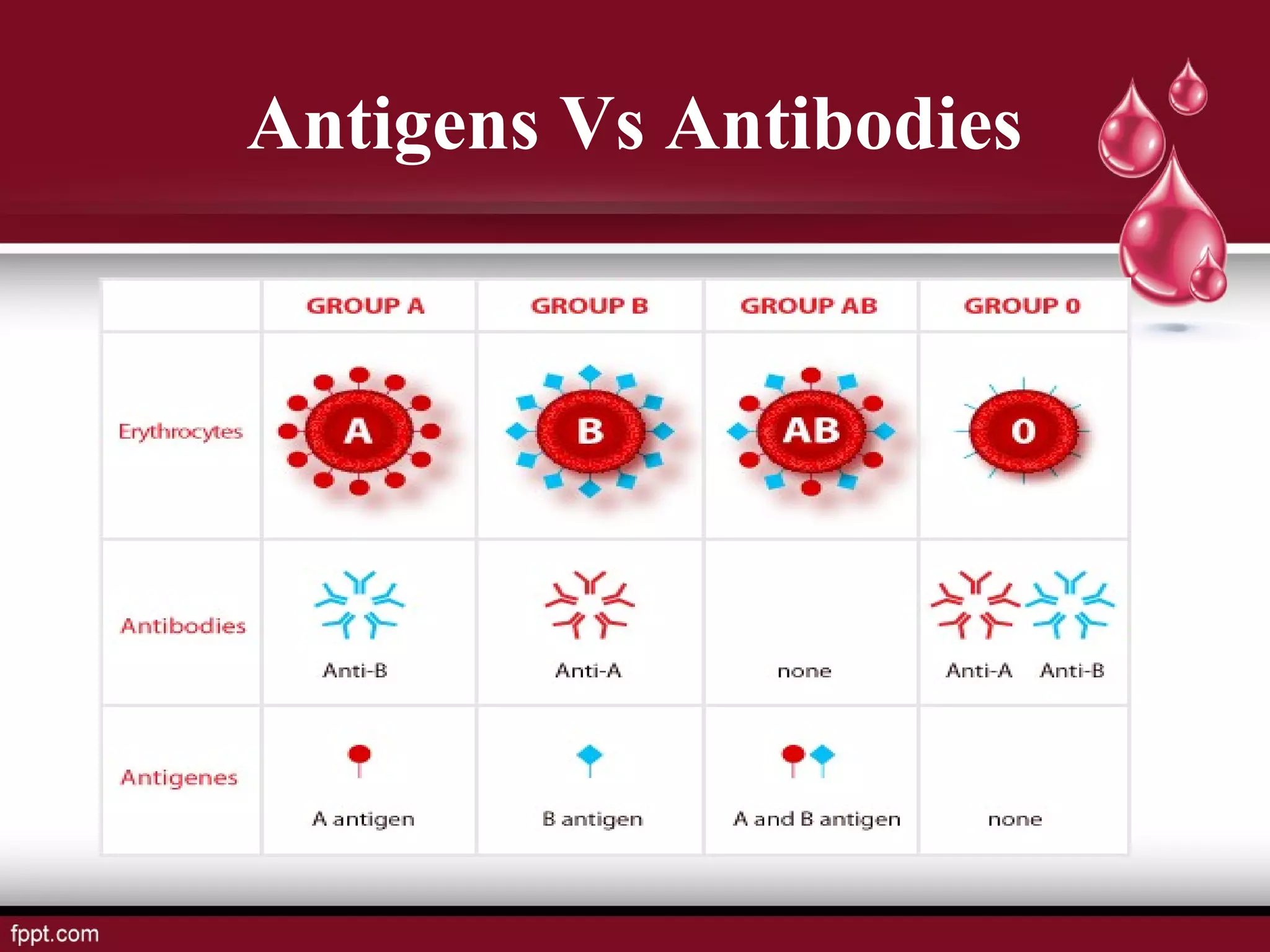 Antigens Vs Antibodies

|  | GROUP A | GROUP B | GROUP AB | GROUP 0 |
|---|---|---|---|---|
| Erythrocytes | A | B | AB | 0 |
| Antibodies | Anti-B | Anti-A | none | Anti-A Anti-B |
| Antigenes | A antigen | B antigen | A and B antigen | none |

fppt.com